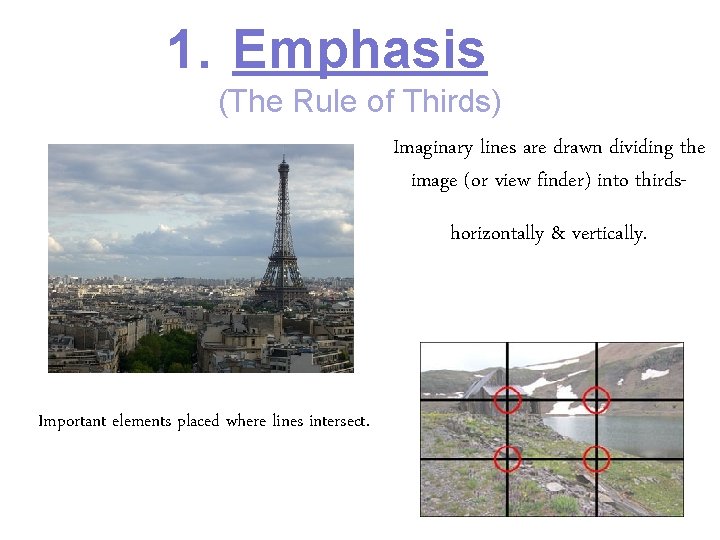 1. Emphasis
(The Rule of Thirds)

Imaginary lines are drawn dividing the image (or view finder) into thirds-

horizontally & vertically.

Important elements placed where lines intersect.